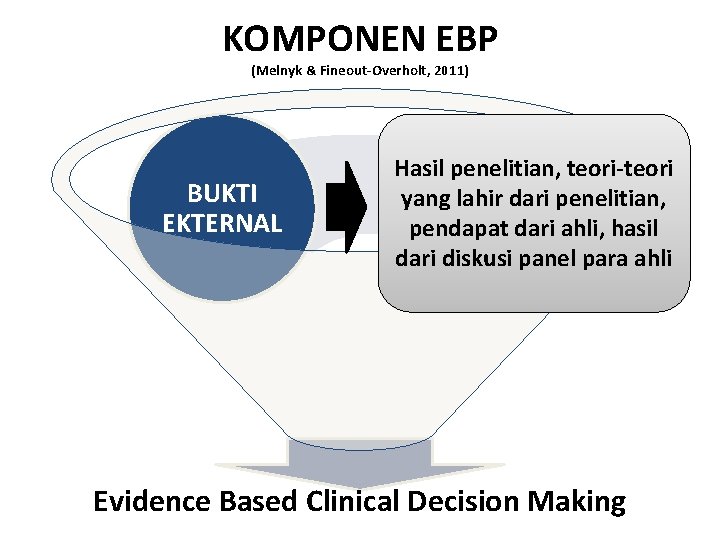 KOMPONEN EBP
(Melnyk & Fineout-Overholt, 2011)

BUKTI EKTERNAL

Hasil penelitian, teori-teori yang lahir dari penelitian, pendapat dari ahli, hasil dari diskusi panel para ahli

Evidence Based Clinical Decision Making